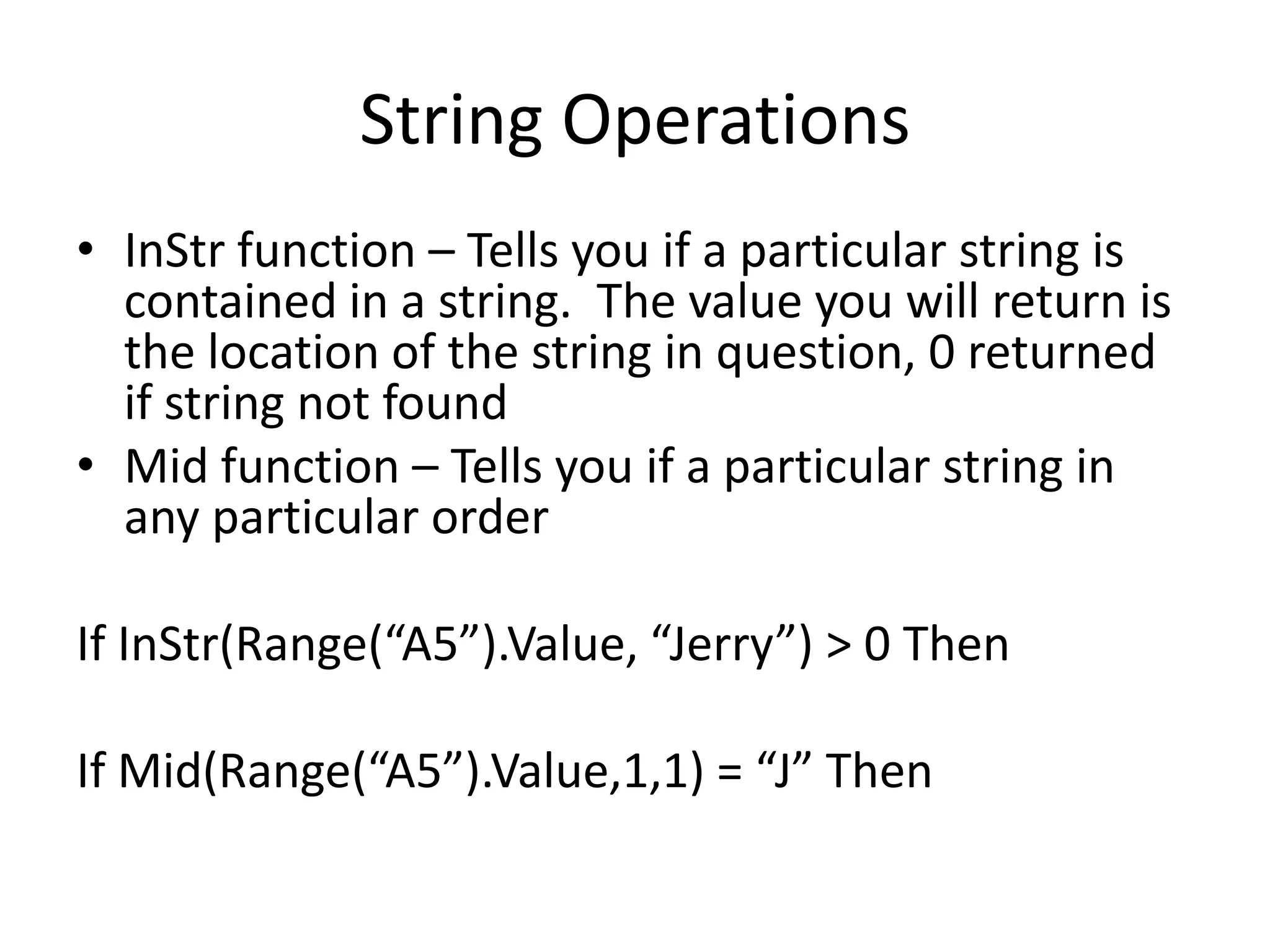 String Operations

• InStr function – Tells you if a particular string is contained in a string.  The value you will return is the location of the string in question, 0 returned if string not found
• Mid function – Tells you if a particular string in any particular order

If InStr(Range(“A5”).Value, “Jerry”) > 0 Then

If Mid(Range(“A5”).Value,1,1) = “J” Then